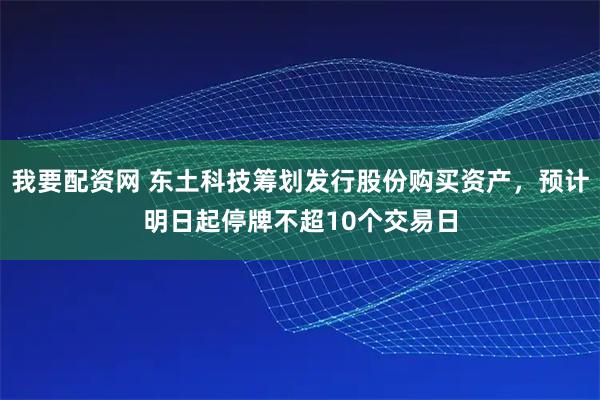 我要配资网 东土科技筹划发行股份购买资产，预计明日起停牌不超10个交易日